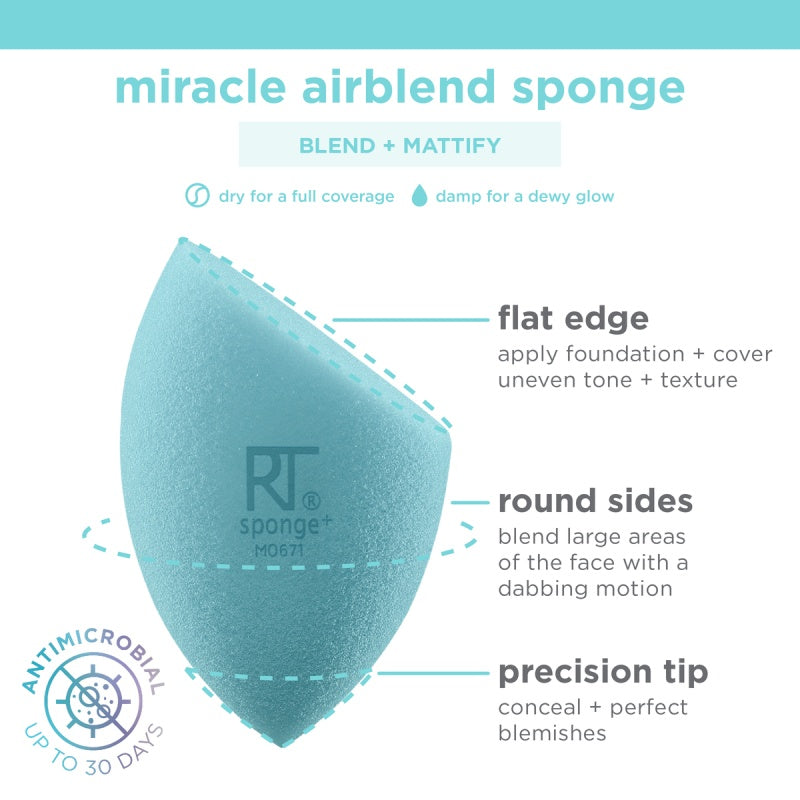 miracle airblend sponge

BLEND + MATTIFY

dry for a full coverage damp for a dewy glow

RT®
sponge+
M0671

flat edge
apply foundation + cover uneven tone + texture

round sides
blend large areas of the face with a dabbing motion

precision tip
conceal + perfect blemishes

ANTIMICROBIAL
UP TO 30 DAYS